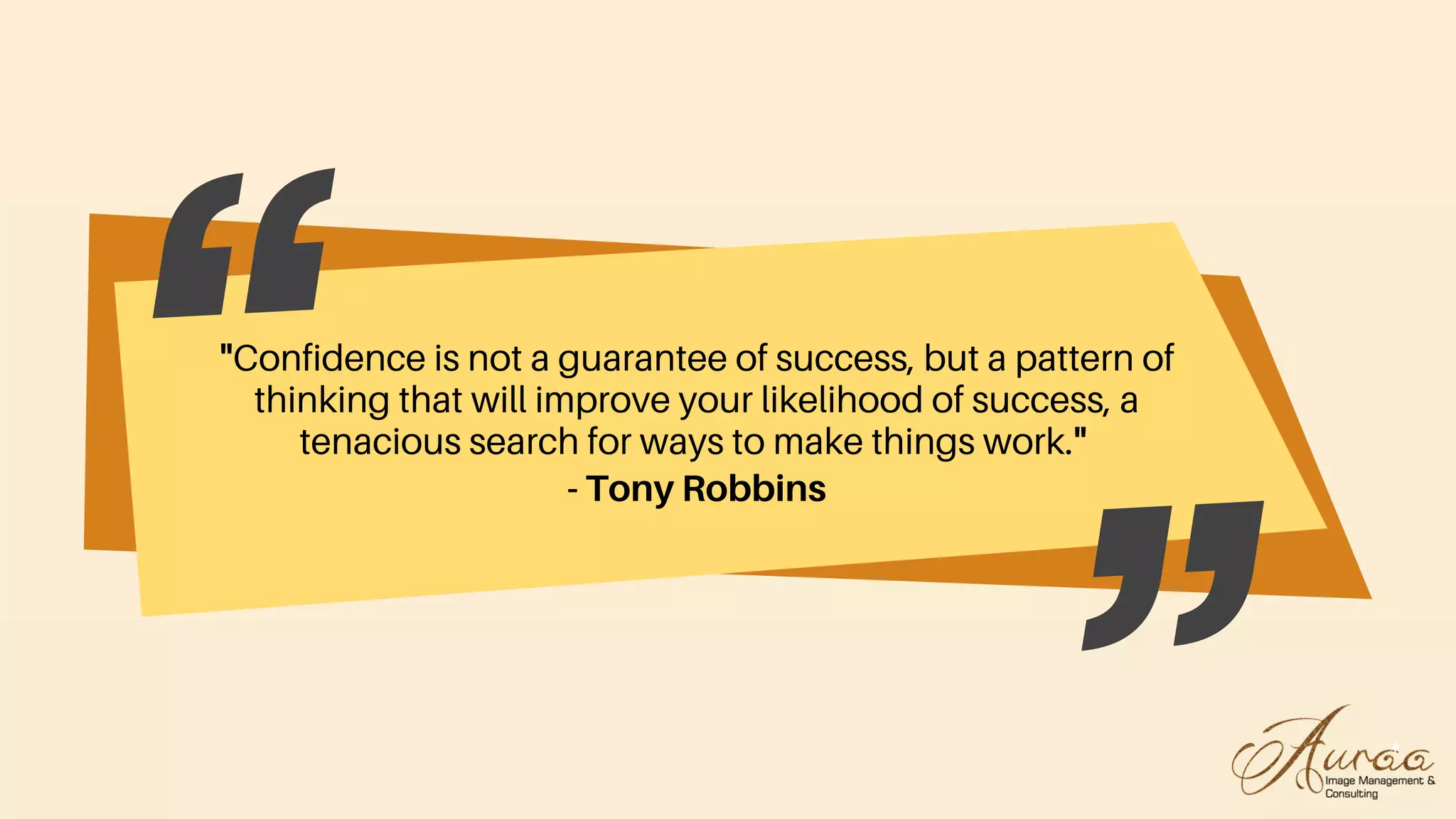 "Confidence is not a guarantee of success, but a pattern of thinking that will improve your likelihood of success, a tenacious search for ways to make things work."
- Tony Robbins

Auraa
Image Management & Consulting